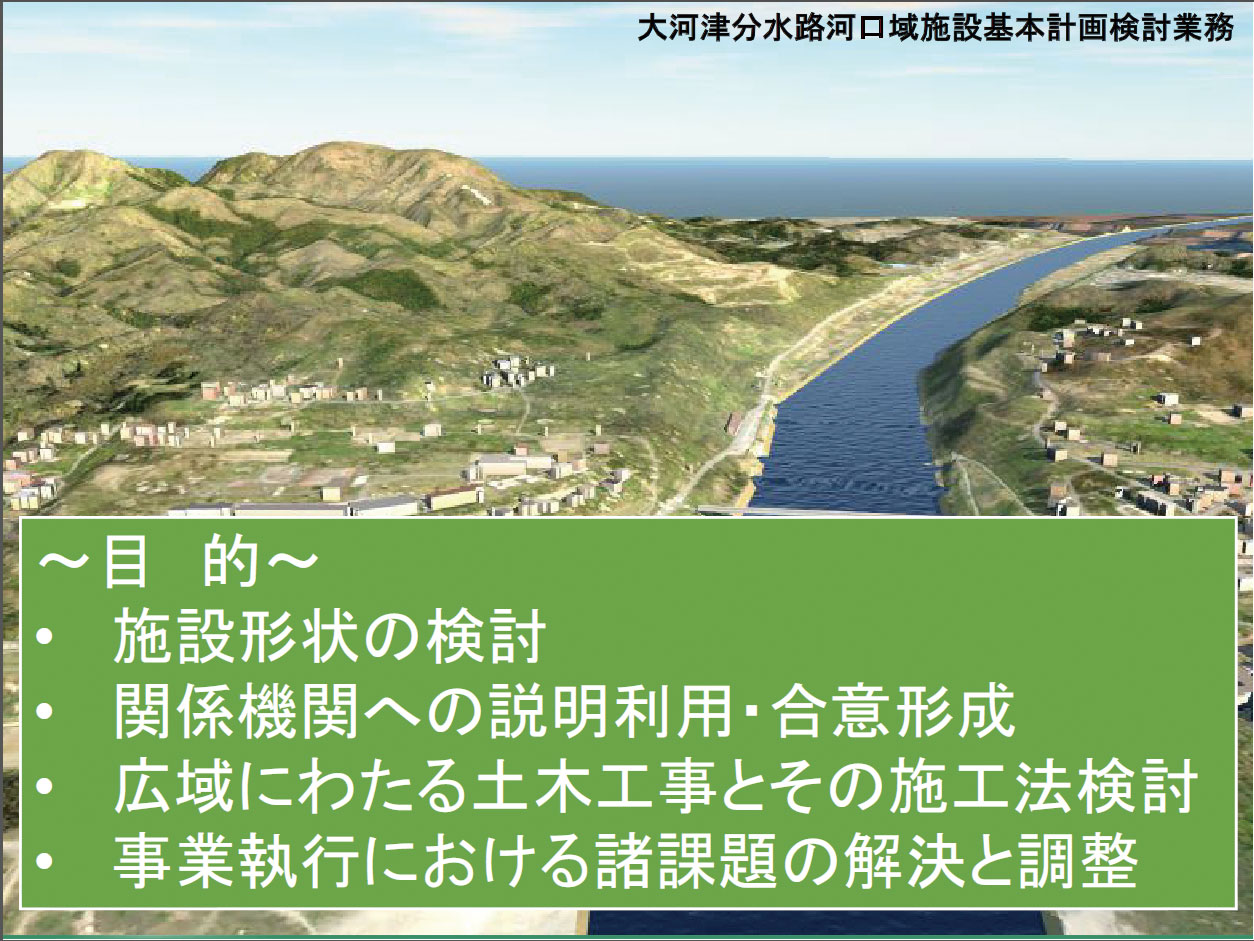 大河津分水路河口域施設基本計画検討業務

～目　的～
• 施設形状の検討
• 関係機関への説明利用・合意形成
• 広域にわたる土木工事とその施工法検討
• 事業執行における諸課題の解決と調整